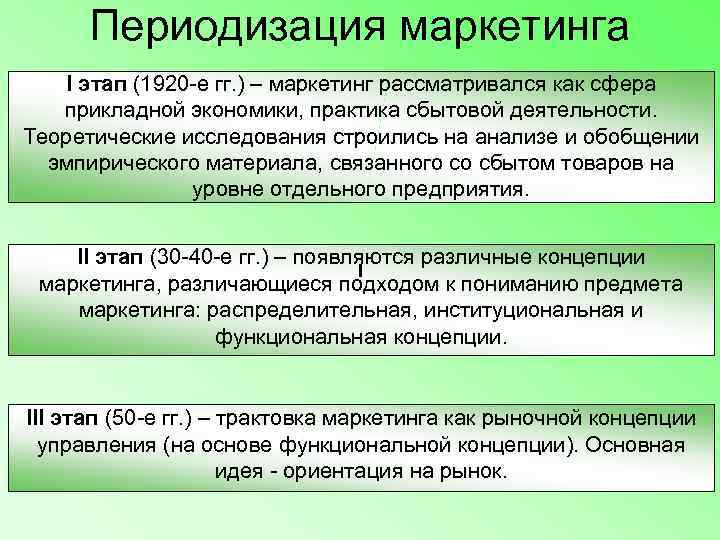 Периодизация маркетинга

I этап (1920-е гг.) – маркетинг рассматривался как сфера прикладной экономики, практика сбытовой деятельности. Теоретические исследования строились на анализе и обобщении эмпирического материала, связанного со сбытом товаров на уровне отдельного предприятия.

II этап (30-40-е гг.) – появляются различные концепции маркетинга, различающиеся подходом к пониманию предмета маркетинга: распределительная, институциональная и функциональная концепции.

III этап (50-е гг.) – трактовка маркетинга как рыночной концепции управления (на основе функциональной концепции). Основная идея - ориентация на рынок.